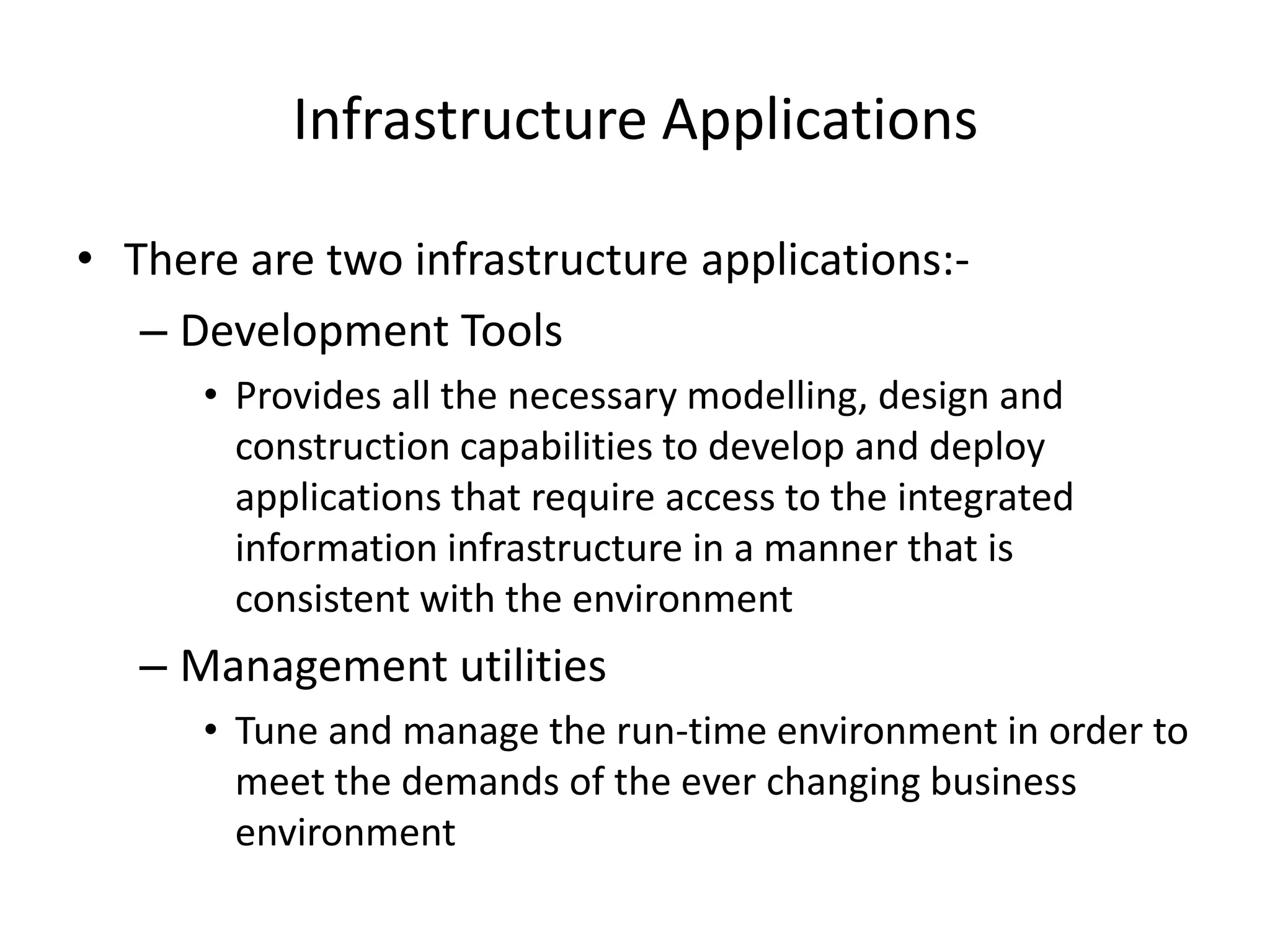 Infrastructure Applications

• There are two infrastructure applications:-

– Development Tools

• Provides all the necessary modelling, design and construction capabilities to develop and deploy applications that require access to the integrated information infrastructure in a manner that is consistent with the environment

– Management utilities

• Tune and manage the run-time environment in order to meet the demands of the ever changing business environment